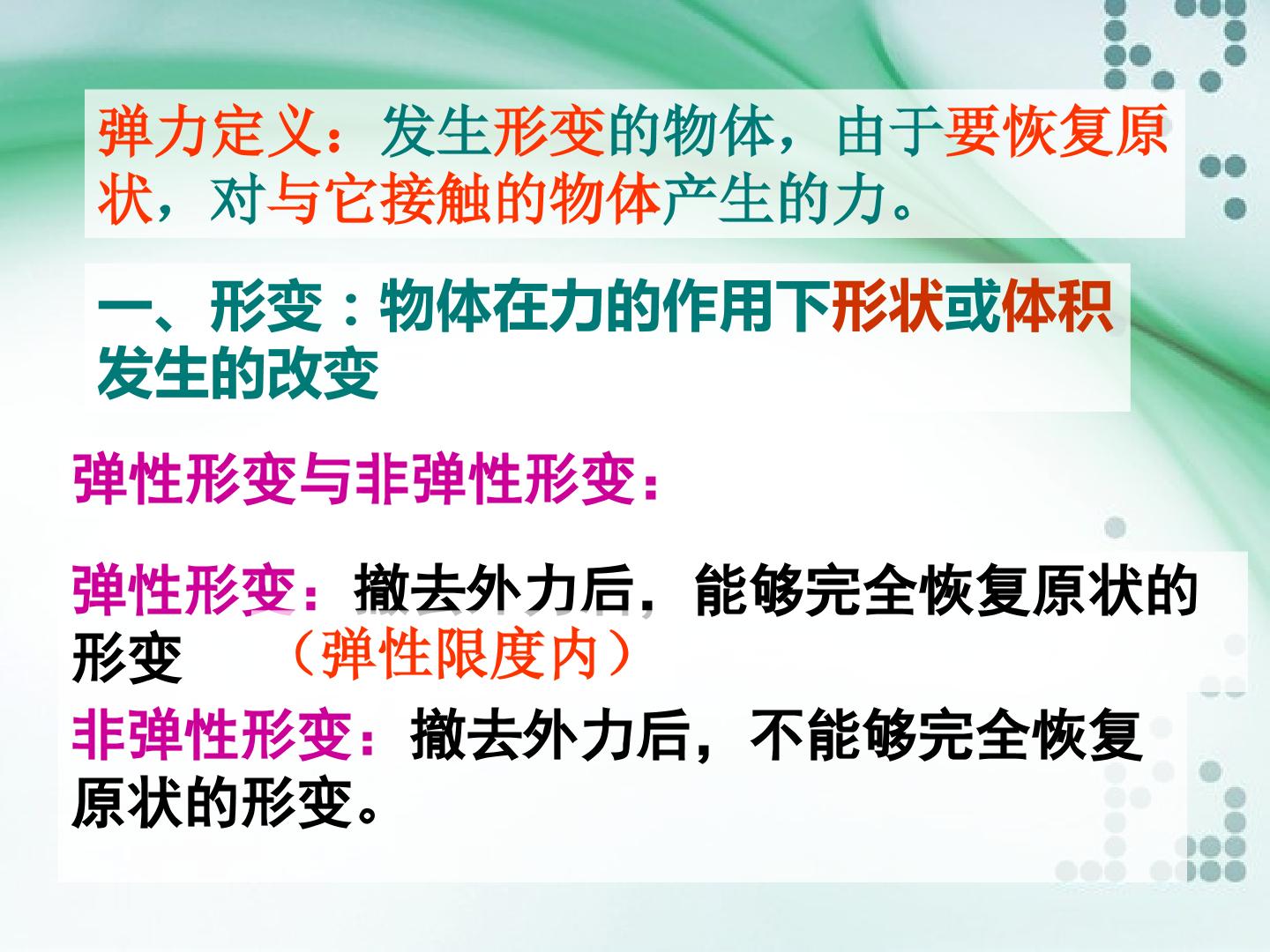 弹力定义：发生形变的物体，由于要恢复原状，对与它接触的物体产生的力。

一、形变：物体在力的作用下形状或体积发生的改变

弹性形变与非弹性形变：

弹性形变：撤去外力后，能够完全恢复原状的形变 （弹性限度内）

非弹性形变：撤去外力后，不能够完全恢复原状的形变。